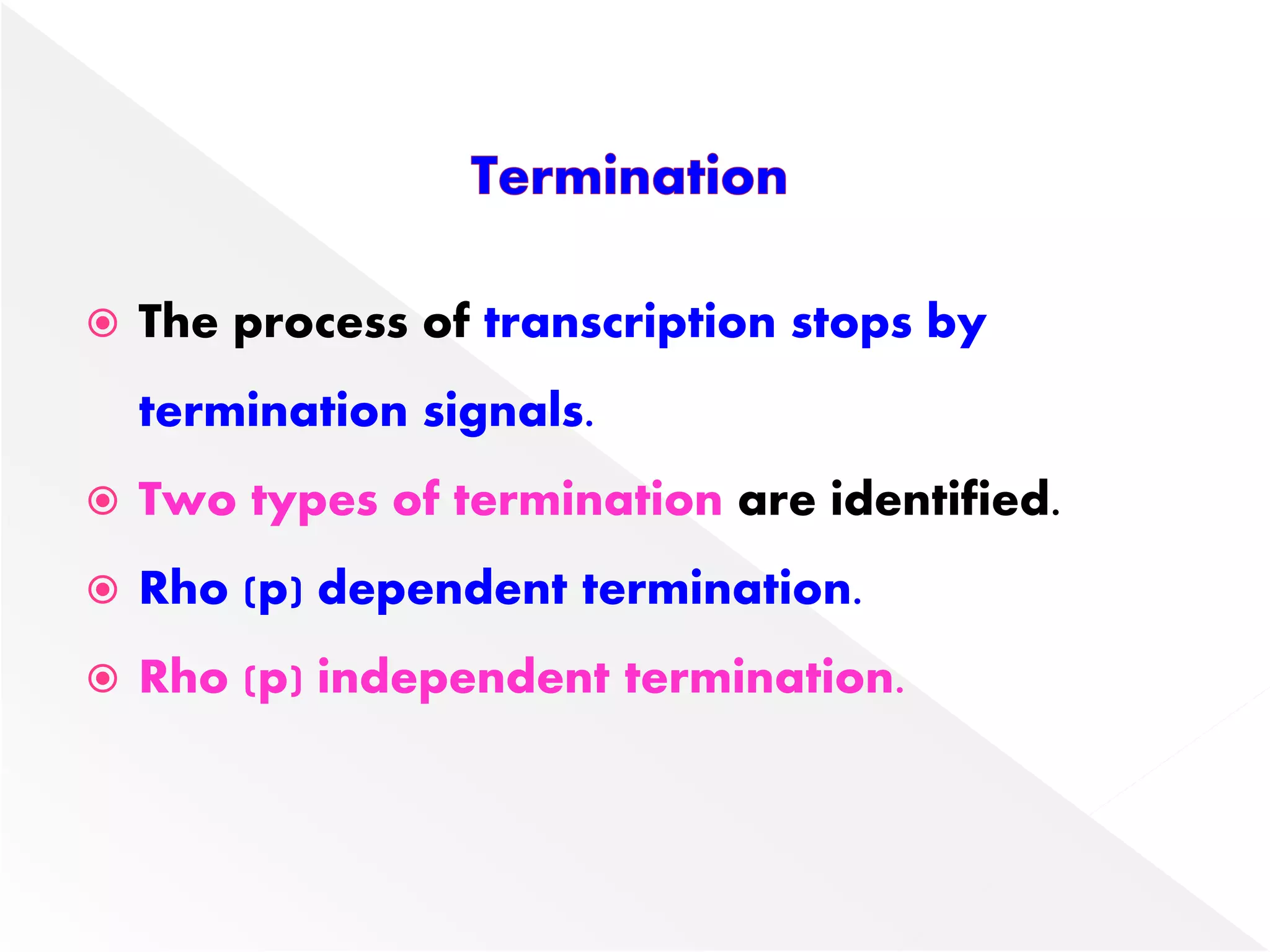 Termination

The process of transcription stops by termination signals.

Two types of termination are identified.

Rho (p) dependent termination.

Rho (p) independent termination.